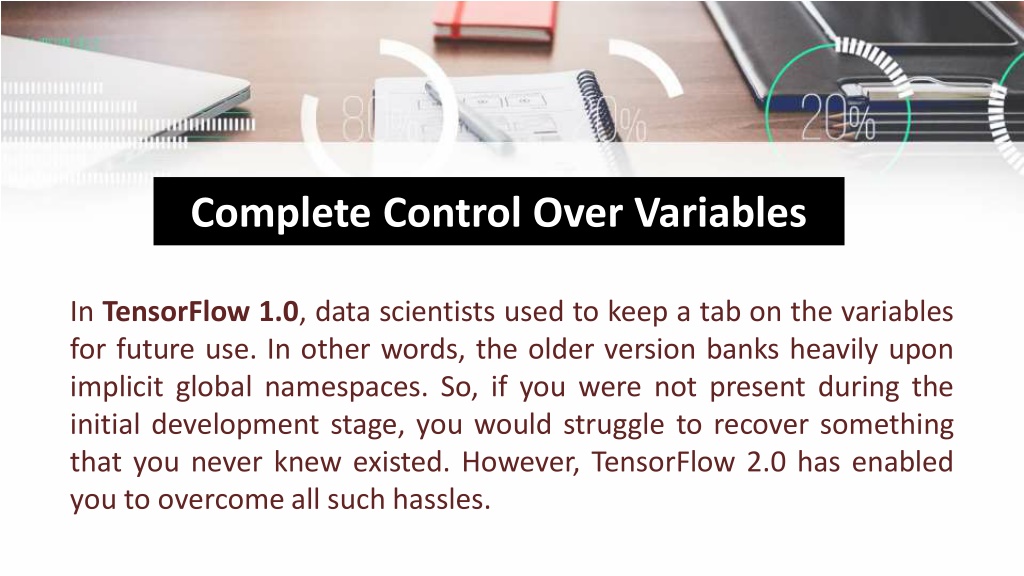 80%

20%

20%

Complete Control Over Variables

In TensorFlow 1.0, data scientists used to keep a tab on the variables for future use. In other words, the older version banks heavily upon implicit global namespaces. So, if you were not present during the initial development stage, you would struggle to recover something that you never knew existed. However, TensorFlow 2.0 has enabled you to overcome all such hassles.